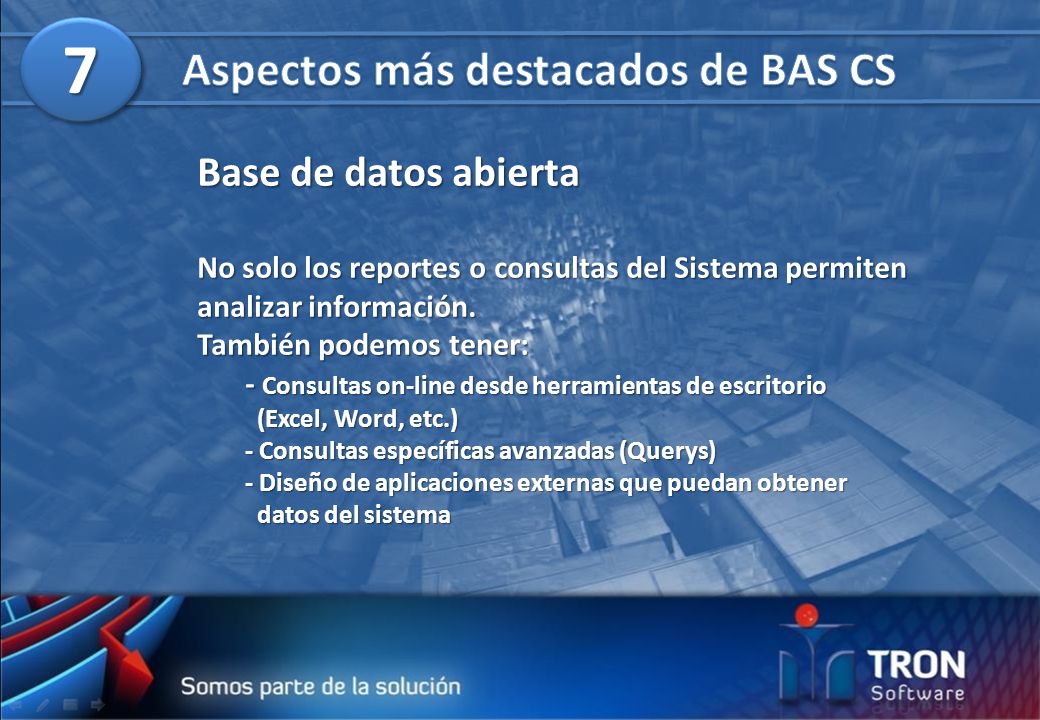 7

Aspectos más destacados de BAS CS

Base de datos abierta

No solo los reportes o consultas del Sistema permiten analizar información.
También podemos tener:

- Consultas on-line desde herramientas de escritorio (Excel, Word, etc.)
- Consultas específicas avanzadas (Querys)
- Diseño de aplicaciones externas que puedan obtener datos del sistema

Somos parte de la solución

TRON Software